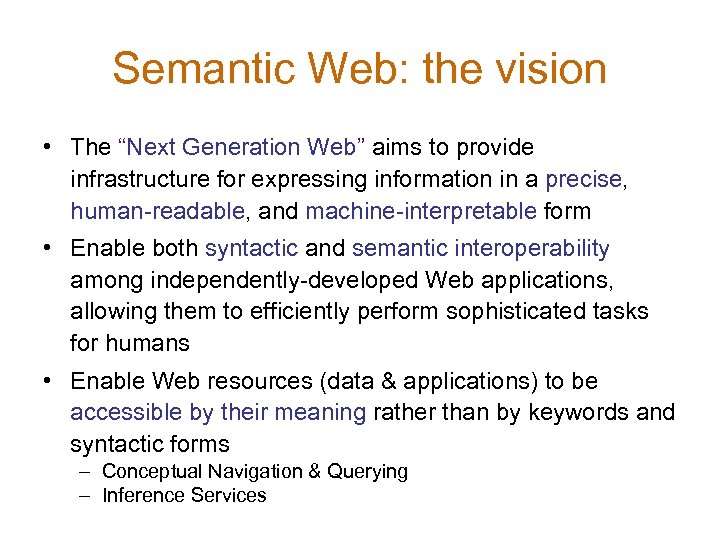 Semantic Web: the vision

• The “Next Generation Web” aims to provide infrastructure for expressing information in a precise, human-readable, and machine-interpretable form

• Enable both syntactic and semantic interoperability among independently-developed Web applications, allowing them to efficiently perform sophisticated tasks for humans

• Enable Web resources (data & applications) to be accessible by their meaning rather than by keywords and syntactic forms
– Conceptual Navigation & Querying
– Inference Services